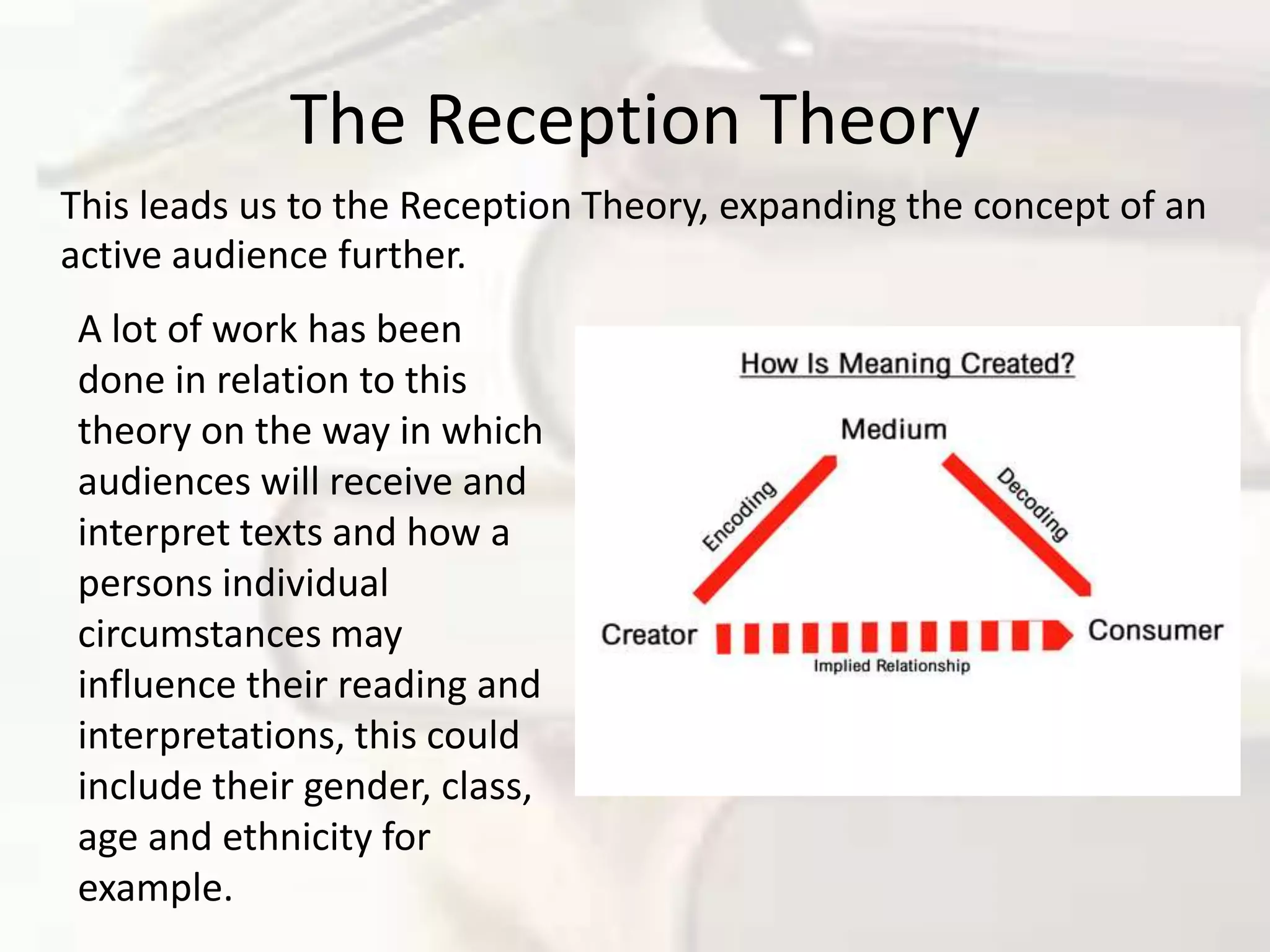 The Reception Theory

This leads us to the Reception Theory, expanding the concept of an active audience further.

A lot of work has been done in relation to this theory on the way in which audiences will receive and interpret texts and how a persons individual circumstances may influence their reading and interpretations, this could include their gender, class, age and ethnicity for example.

How Is Meaning Created?

Medium

Encoding

Decoding

Creator

Consumer

Implied Relationship